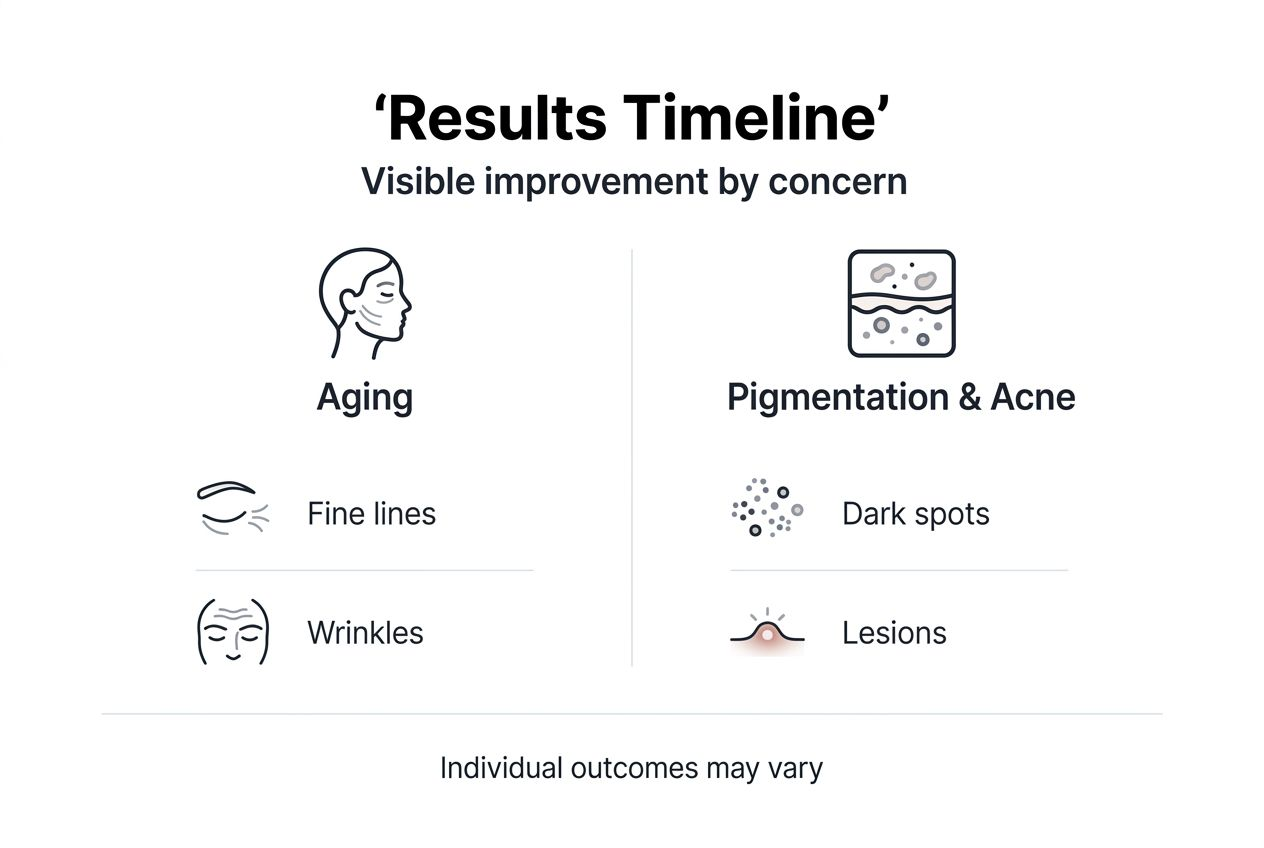 ‘Results Timeline’
Visible improvement by concern

Aging

Fine lines

Wrinkles

Pigmentation & Acne

Dark spots

Lesions

Individual outcomes may vary